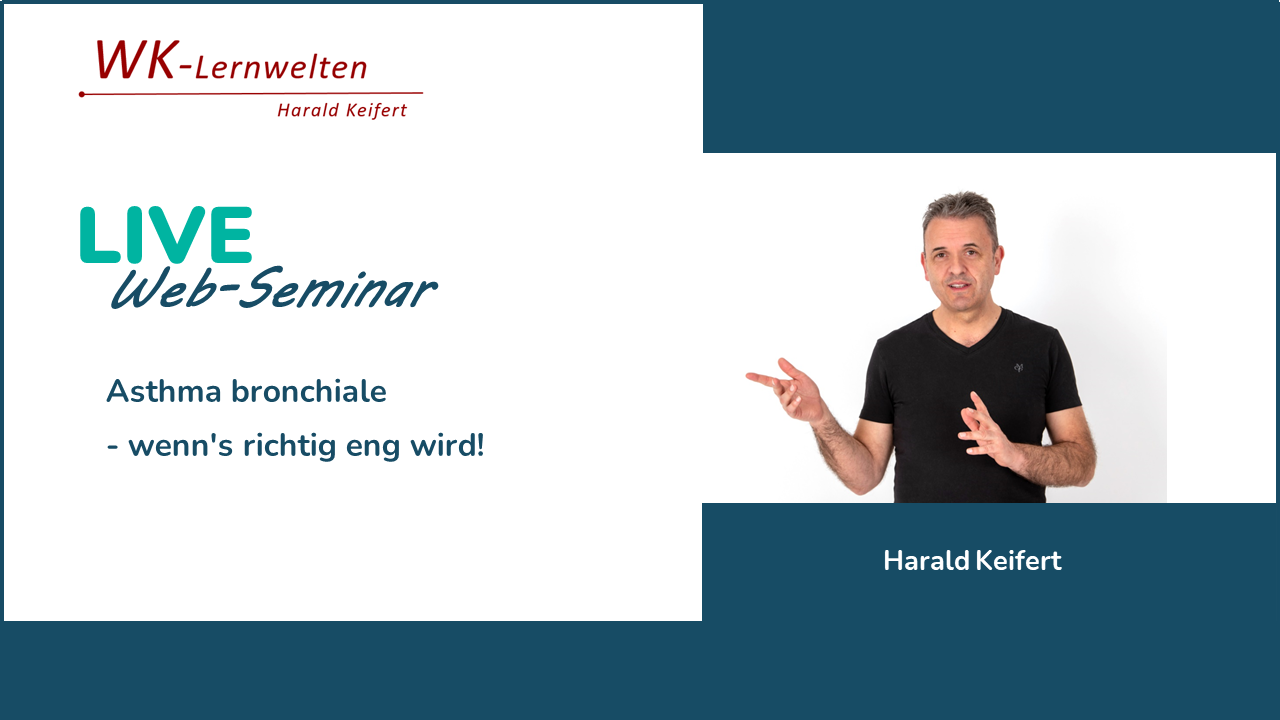 WK-Lernwelten
Harald Keifert

LIVE
Web-Seminar

Asthma bronchiale
- wenn's richtig eng wird!

Harald Keifert